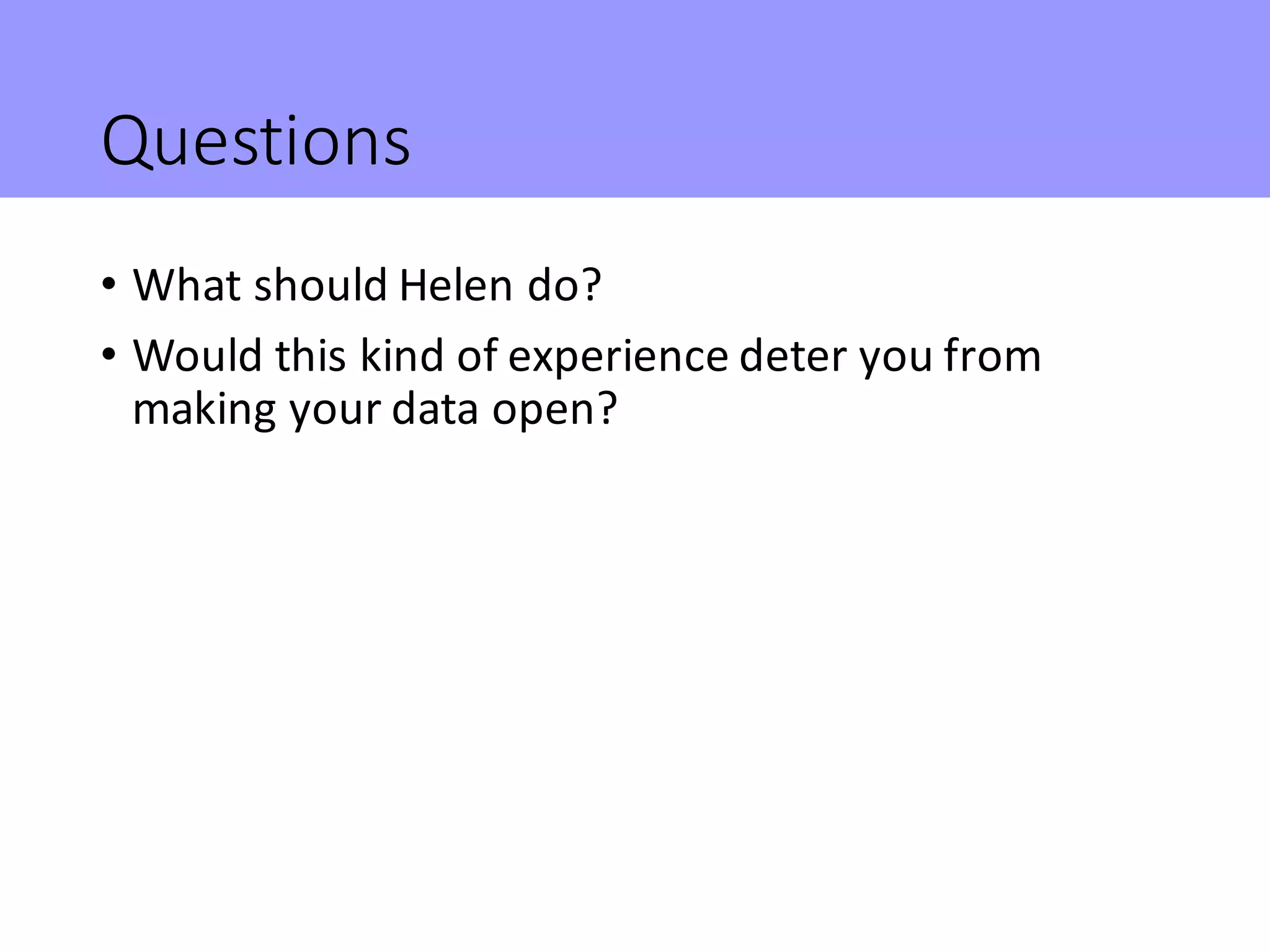 Questions

• What should Helen do?
• Would this kind of experience deter you from making your data open?